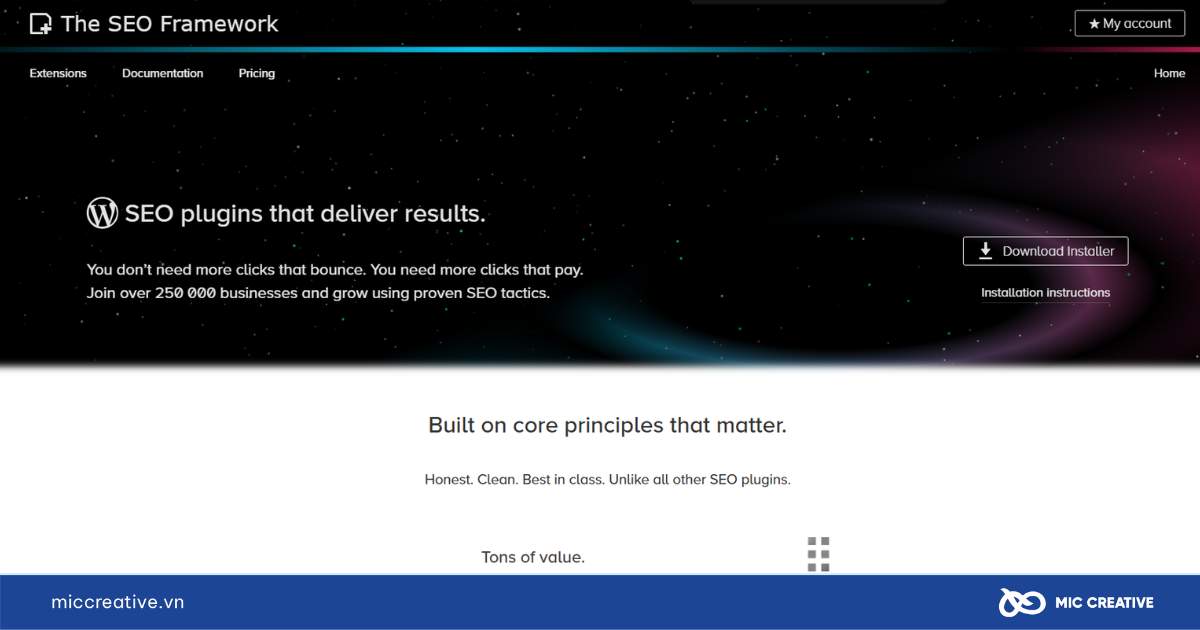 The SEO Framework

★ My account

Extensions Documentation Pricing

Home

SEO plugins that deliver results.

You don't need more clicks that bounce. You need more clicks that pay. Join over 250 000 businesses and grow using proven SEO tactics.

Download Installer

Installation instructions

Built on core principles that matter.

Honest. Clean. Best in class. Unlike all other SEO plugins.

Tons of value.

miccreative.vn

MIC CREATIVE